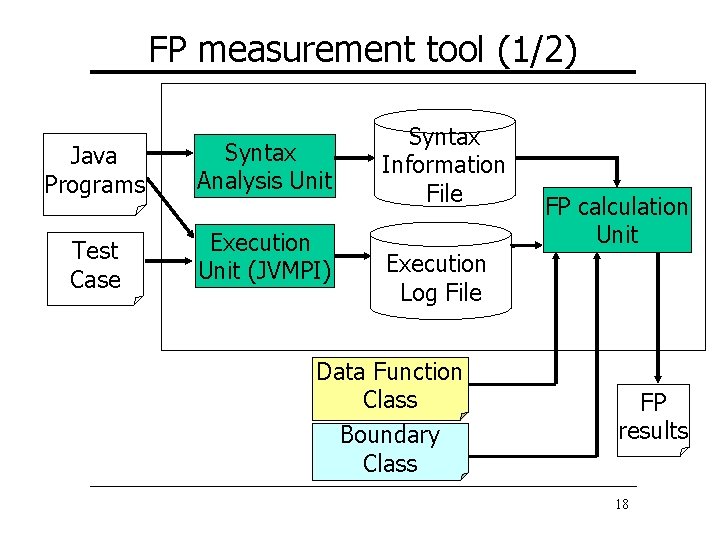 FP measurement tool (1/2)

Java Programs

Test Case

Syntax Analysis Unit

Execution Unit (JVMPI)

Syntax Information File

Execution Log File

FP calculation Unit

Data Function Class

Boundary Class

FP results

18